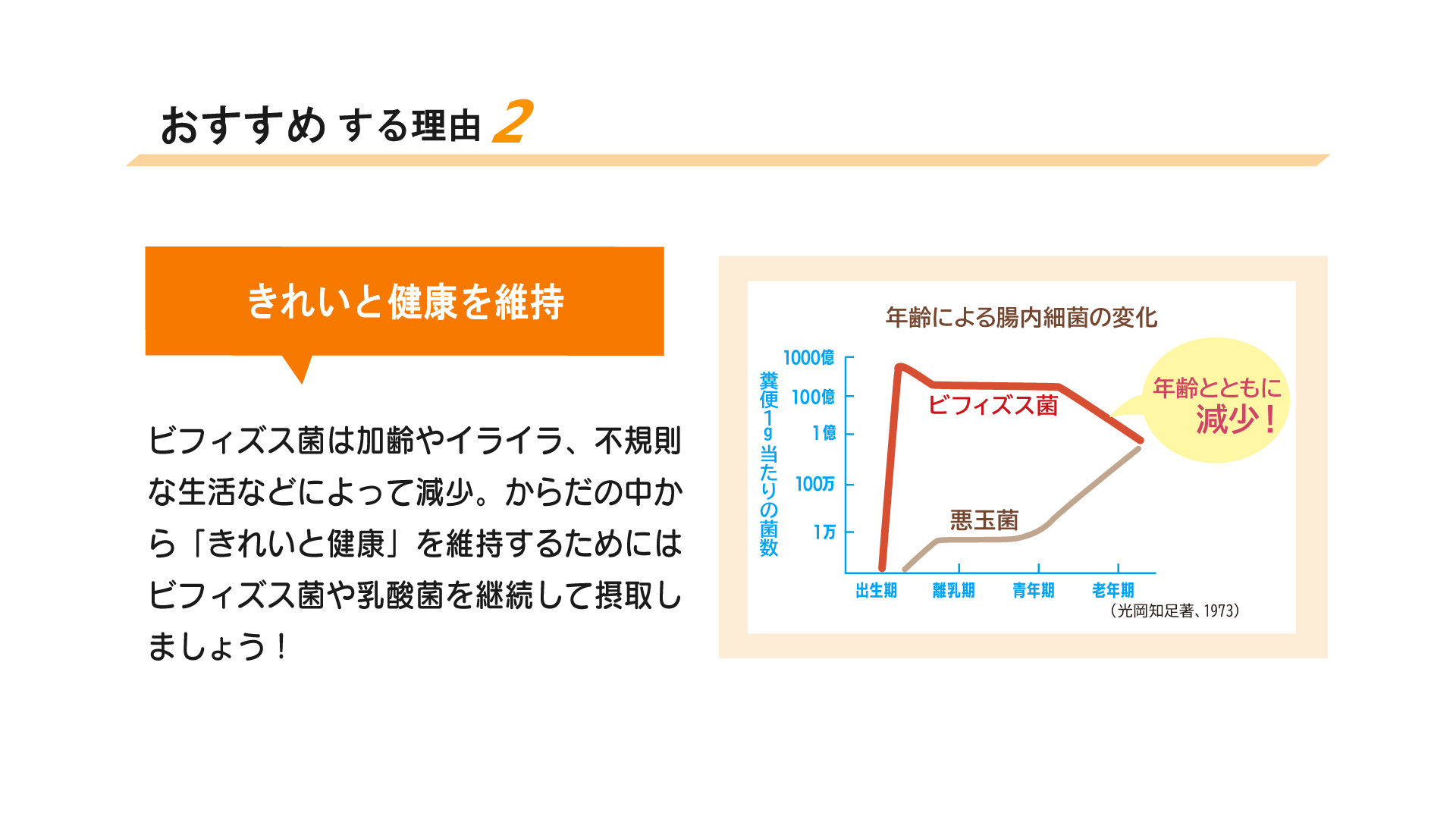 おすすめ する理由 2

きれいと健康を維持

ビフィズス菌は加齢やイライラ、不規則な生活などによって減少。からだの中から「きれいと健康」を維持するためにはビフィズス菌や乳酸菌を継続して摂取しましょう！

年齢による腸内細菌の変化

糞便1g当たりの菌数

1000億
100億
1億
100万
1万

ビフィズス菌
悪玉菌

年齢とともに減少！

出生期
離乳期
青年期
老年期

（光岡知足著、1973）